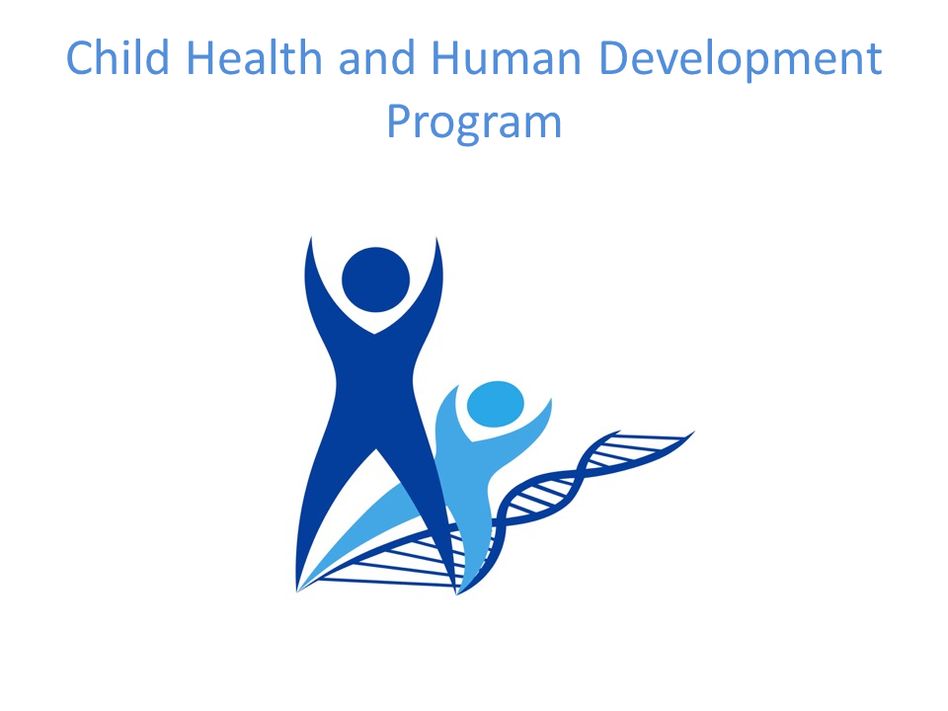 Child Health and Human Development Program